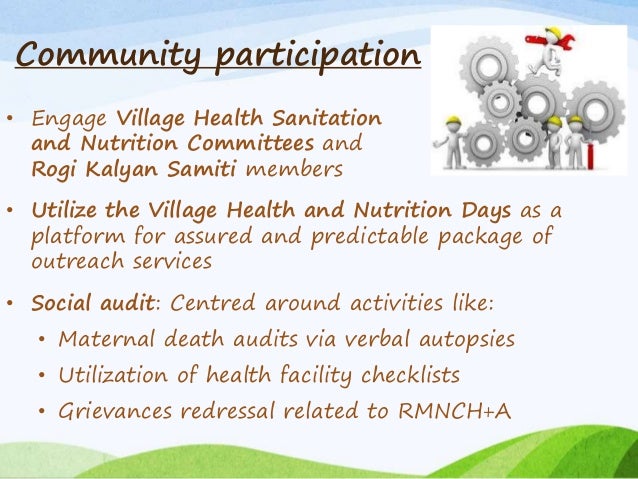 Community participation

• Engage Village Health Sanitation and Nutrition Committees and Rogi Kalyan Samiti members

• Utilize the Village Health and Nutrition Days as a platform for assured and predictable package of outreach services

• Social audit: Centred around activities like:
  • Maternal death audits via verbal autopsies
  • Utilization of health facility checklists
  • Grievances redressal related to RMNCH+A